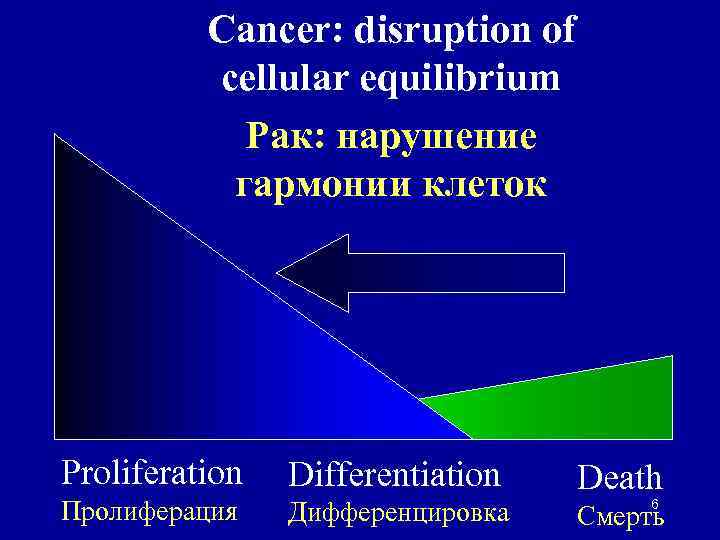 Cancer: disruption of cellular equilibrium

Рак: нарушение гармонии клеток

Proliferation
Пролиферация

Differentiation
Дифференцировка

Death
Смерть

6